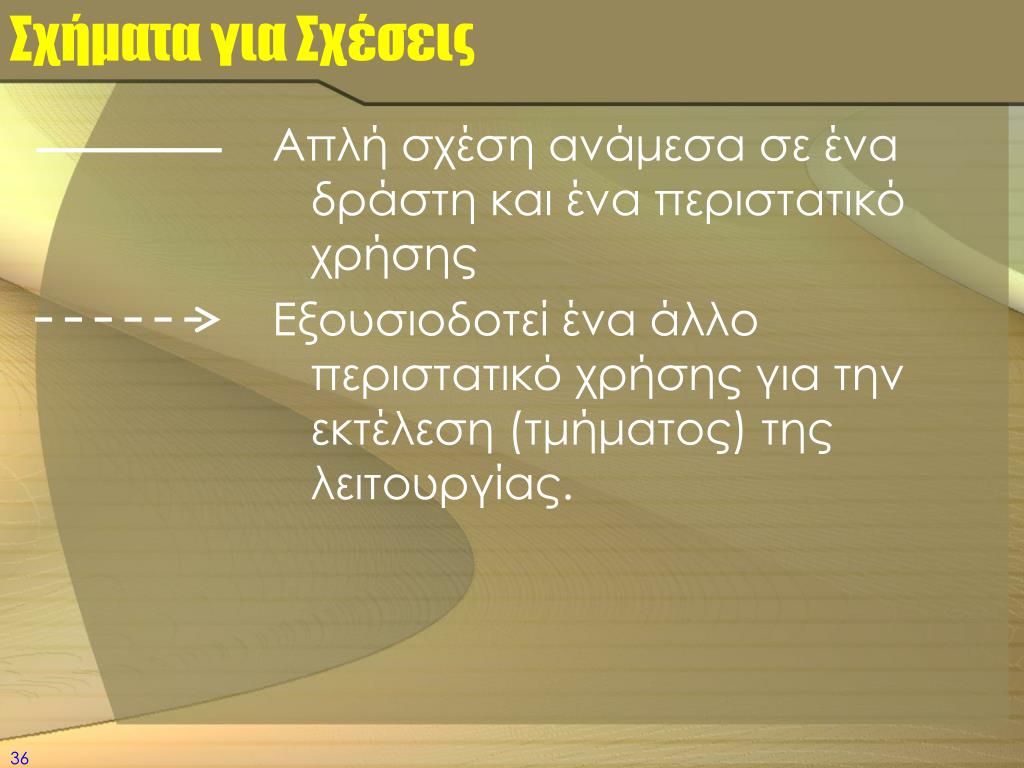 Σχήματα για Σχέσεις

Απλή σχέση ανάμεσα σε ένα δράστη και ένα περιστατικό χρήσης

Εξουσιοδοτεί ένα άλλο περιστατικό χρήσης για την εκτέλεση (τμήματος) της λειτουργίας.

36